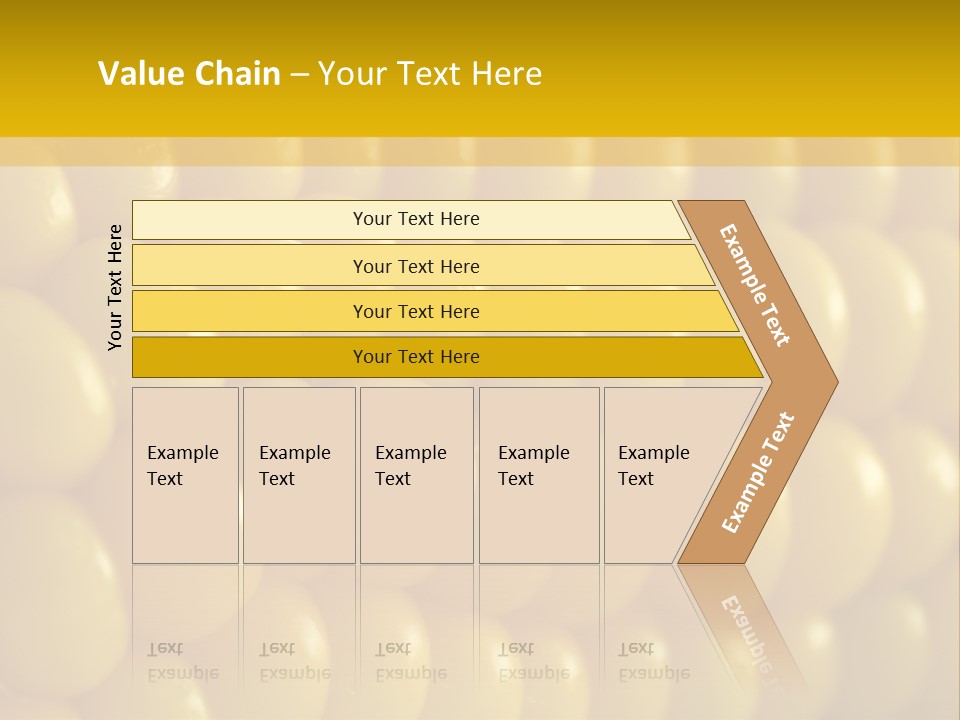 Value Chain – Your Text Here

Your Text Here

Your Text Here

Your Text Here

Your Text Here

Your Text Here

Example Text

Example Text

Example Text

Example Text

Example Text

Example Text

Example Text